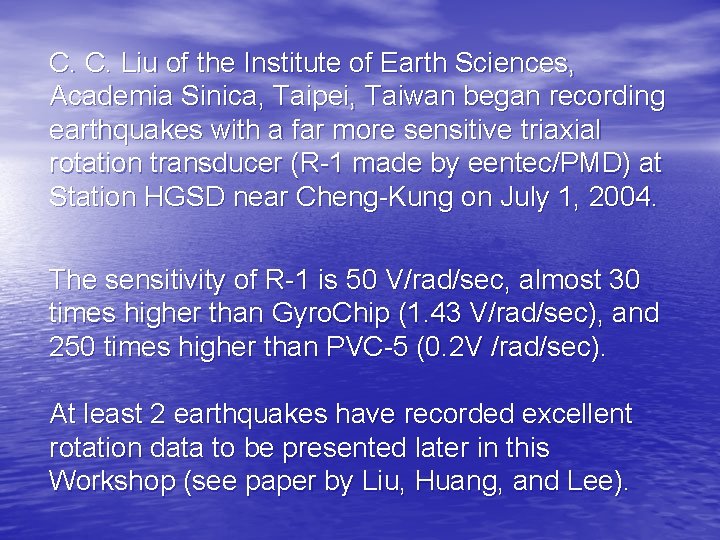 C. C. Liu of the Institute of Earth Sciences, Academia Sinica, Taipei, Taiwan began recording earthquakes with a far more sensitive triaxial rotation transducer (R-1 made by eentec/PMD) at Station HGSD near Cheng-Kung on July 1, 2004.

The sensitivity of R-1 is 50 V/rad/sec, almost 30 times higher than GyroChip (1.43 V/rad/sec), and 250 times higher than PVC-5 (0.2V /rad/sec).

At least 2 earthquakes have recorded excellent rotation data to be presented later in this Workshop (see paper by Liu, Huang, and Lee).